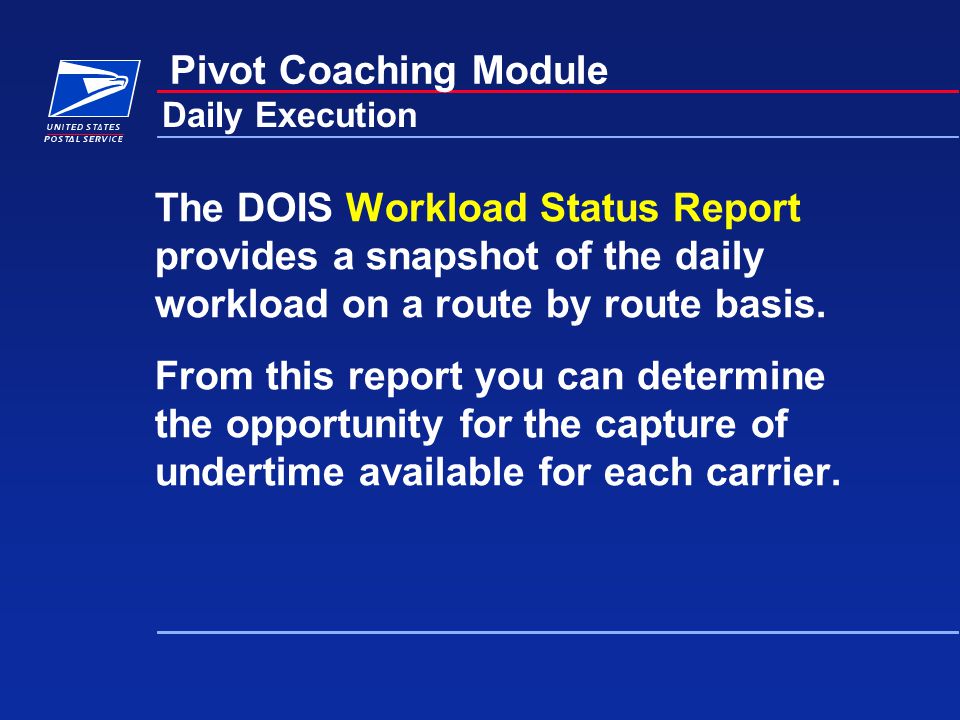 UNITED STATES
POSTAL SERVICE

Pivot Coaching Module
Daily Execution

The DOIS Workload Status Report provides a snapshot of the daily workload on a route by route basis.

From this report you can determine the opportunity for the capture of undertime available for each carrier.